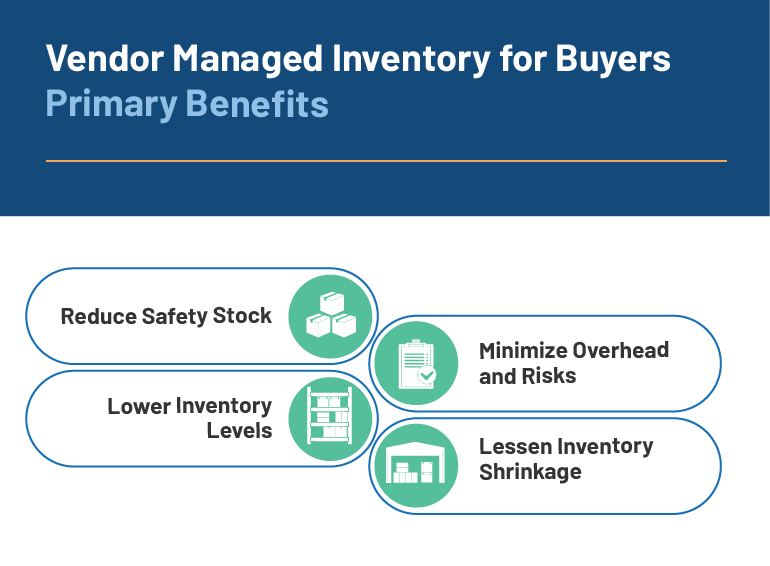 Vendor Managed Inventory for Buyers
Primary Benefits

Reduce Safety Stock

Minimize Overhead and Risks

Lower Inventory Levels

Lessen Inventory Shrinkage